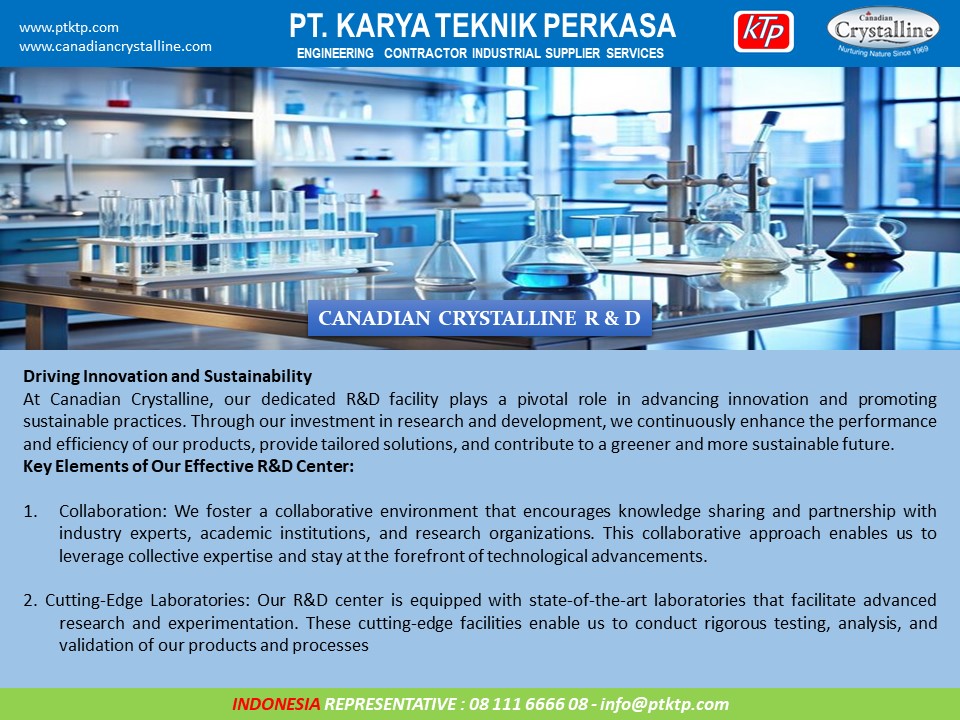 www.ptktp.com
www.canadiancrystalline.com

PT. KARYA TEKNIK PERKASA
ENGINEERING CONTRACTOR INDUSTRIAL SUPPLIER SERVICES

KTP

Canadian Crystalline
Nurturing Nature Since 1969

CANADIAN CRYSTALLINE R & D

Driving Innovation and Sustainability
At Canadian Crystalline, our dedicated R&D facility plays a pivotal role in advancing innovation and promoting sustainable practices. Through our investment in research and development, we continuously enhance the performance and efficiency of our products, provide tailored solutions, and contribute to a greener and more sustainable future.
Key Elements of Our Effective R&D Center:

1. Collaboration: We foster a collaborative environment that encourages knowledge sharing and partnership with industry experts, academic institutions, and research organizations. This collaborative approach enables us to leverage collective expertise and stay at the forefront of technological advancements.

2. Cutting-Edge Laboratories: Our R&D center is equipped with state-of-the-art laboratories that facilitate advanced research and experimentation. These cutting-edge facilities enable us to conduct rigorous testing, analysis, and validation of our products and processes

INDONESIA REPRESENTATIVE : 08 111 6666 08 - info@ptktp.com